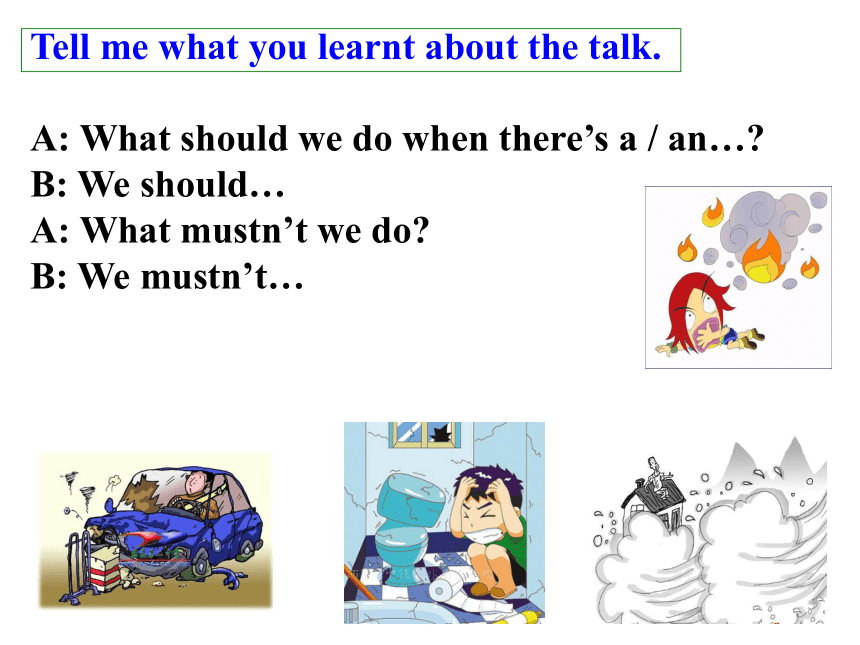 Tell me what you learnt about the talk.

A: What should we do when there's a / an…?
B: We should…
A: What mustn't we do?
B: We mustn't…